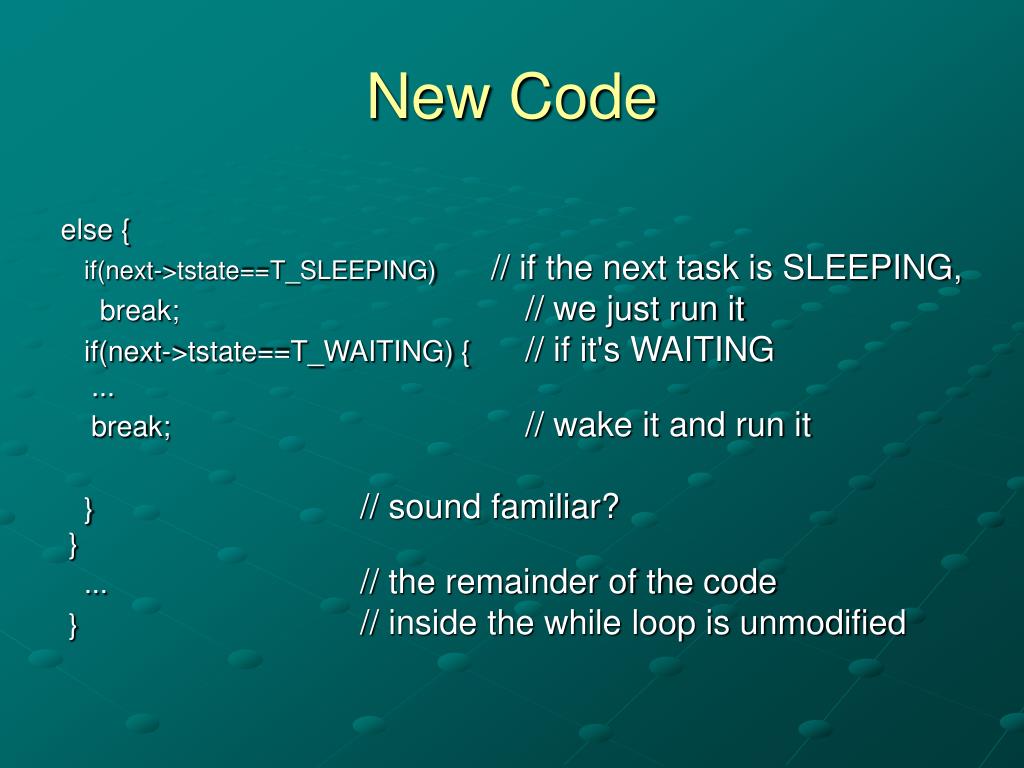 New Code

else {
if(next->tstate==T_SLEEPING) // if the next task is SLEEPING,
break; // we just run it
if(next->tstate==T_WAITING) { // if it's WAITING
...
break; // wake it and run it

} // sound familiar?
}
... // the remainder of the code
} // inside the while loop is unmodified